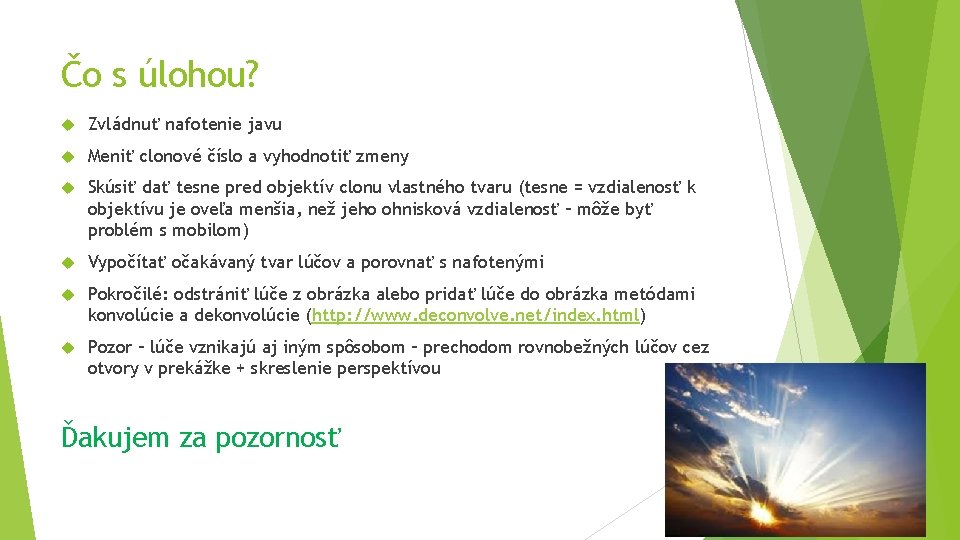 Čo s úlohou?

Zvládnuť nafotenie javu

Meniť clonové číslo a vyhodnotiť zmeny

Skúsiť dať tesne pred objektív clonu vlastného tvaru (tesne = vzdialenosť k objektívu je oveľa menšia, než jeho ohnisková vzdialenosť – môže byť problém s mobilom)

Vypočítať očakávaný tvar lúčov a porovnať s nafotenými

Pokročilé: odstrániť lúče z obrázka alebo pridať lúče do obrázka metódami konvolúcie a dekonvolúcie (http://www.deconvolve.net/index.html)

Pozor – lúče vznikajú aj iným spôsobom – prechodom rovnobežných lúčov cez otvory v prekážke + skreslenie perspektívou

Ďakujem za pozornosť